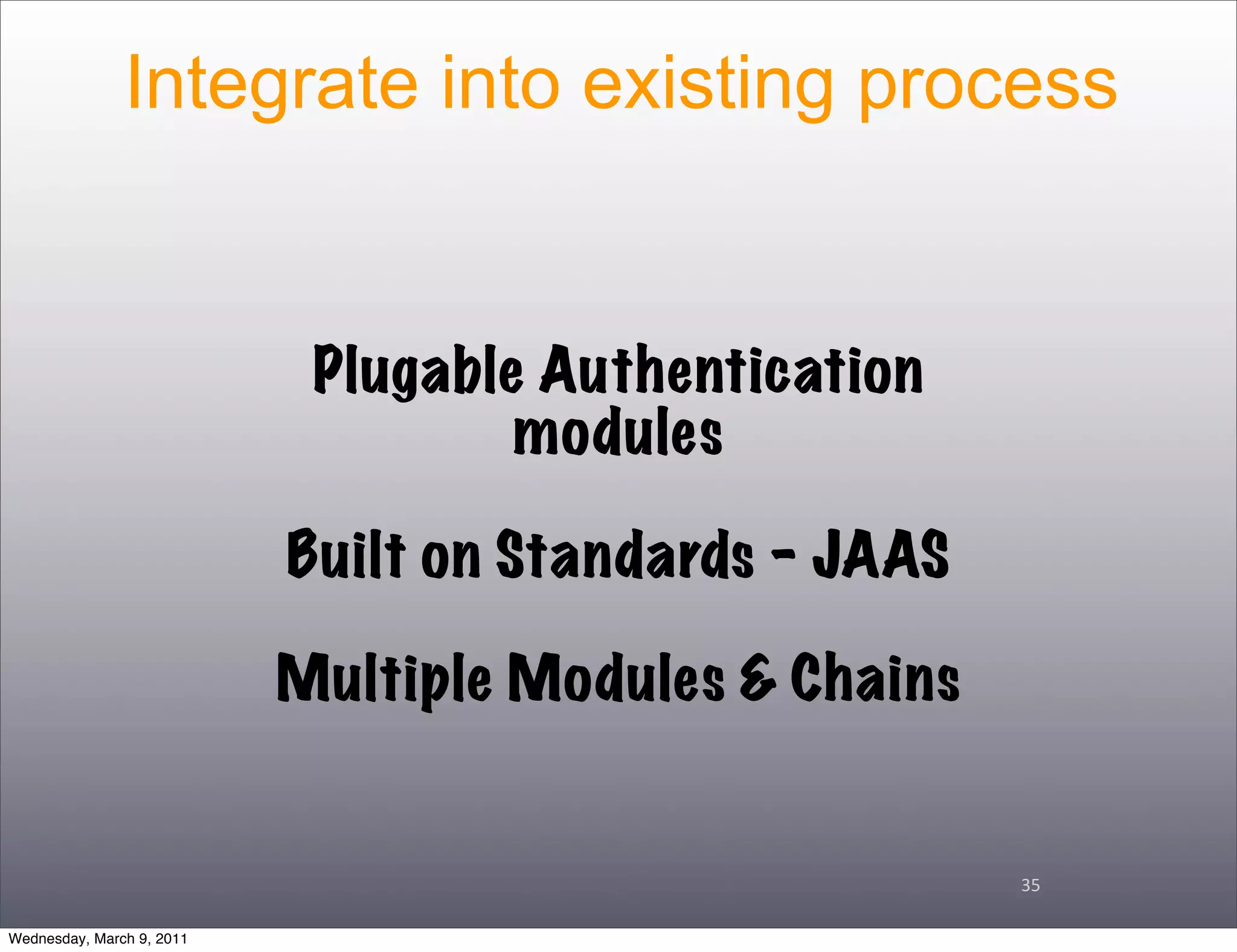 Integrate into existing process

Plugable Authentication modules

Built on Standards - JAAS

Multiple Modules & Chains

35

Wednesday, March 9, 2011